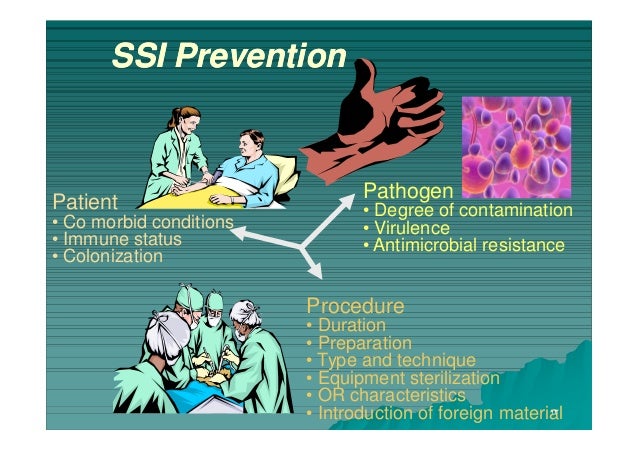 SSI Prevention

Patient
• Co morbid conditions
• Immune status
• Colonization

Pathogen
• Degree of contamination
• Virulence
• Antimicrobial resistance

Procedure
• Duration
• Preparation
• Type and technique
• Equipment sterilization
• OR characteristics
• Introduction of foreign material